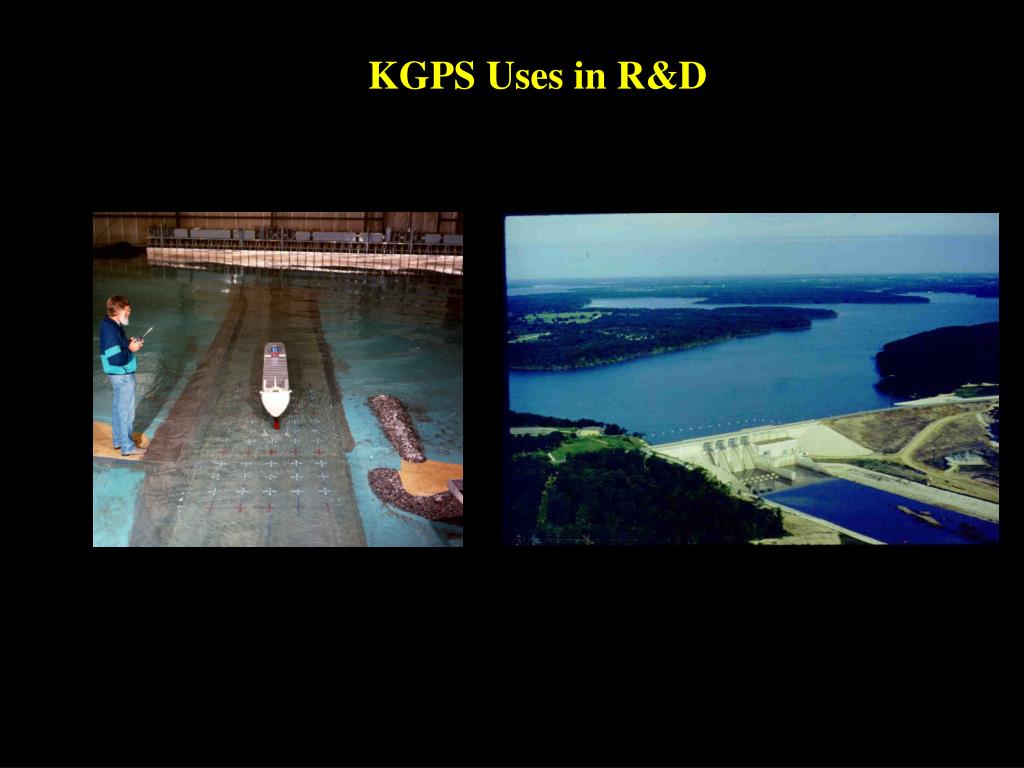 KGPS Uses in R&D